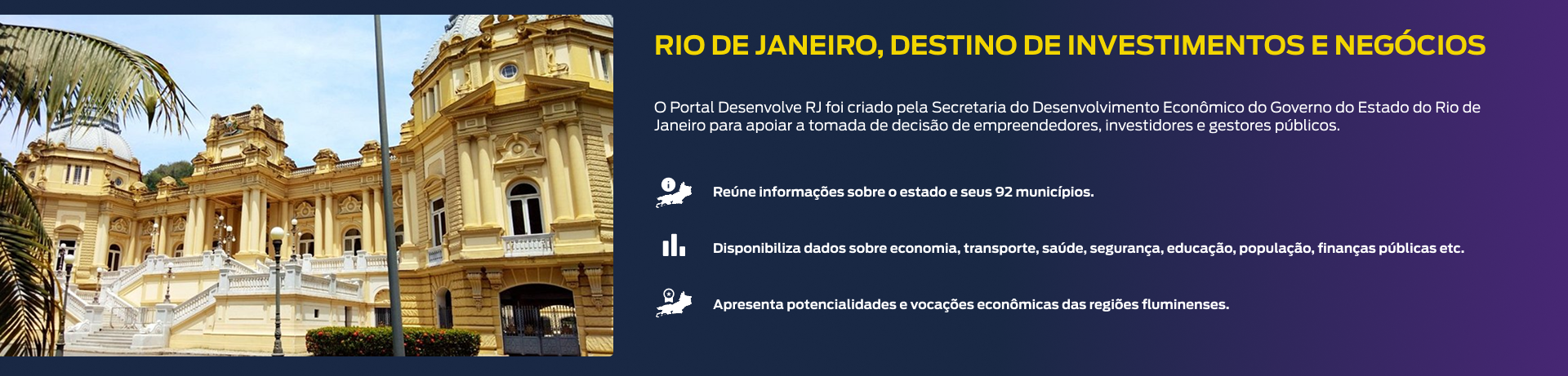 RIO DE JANEIRO, DESTINO DE INVESTIMENTOS E NEGÓCIOS

O Portal Desenvolve RJ foi criado pela Secretaria do Desenvolvimento Econômico do Governo do Estado do Rio de Janeiro para apoiar a tomada de decisão de empreendedores, investidores e gestores públicos.

Reúne informações sobre o estado e seus 92 municípios.

Disponibiliza dados sobre economia, transporte, saúde, segurança, educação, população, finanças públicas etc.

Apresenta potencialidades e vocações econômicas das regiões fluminenses.